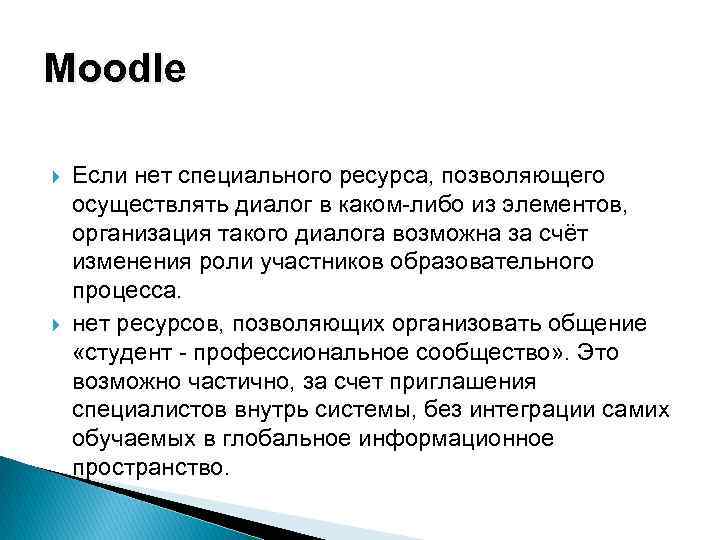 Moodle

Если нет специального ресурса, позволяющего осуществлять диалог в каком-либо из элементов, организация такого диалога возможна за счёт изменения роли участников образовательного процесса.

нет ресурсов, позволяющих организовать общение «студент - профессиональное сообщество». Это возможно частично, за счет приглашения специалистов внутрь системы, без интеграции самих обучаемых в глобальное информационное пространство.